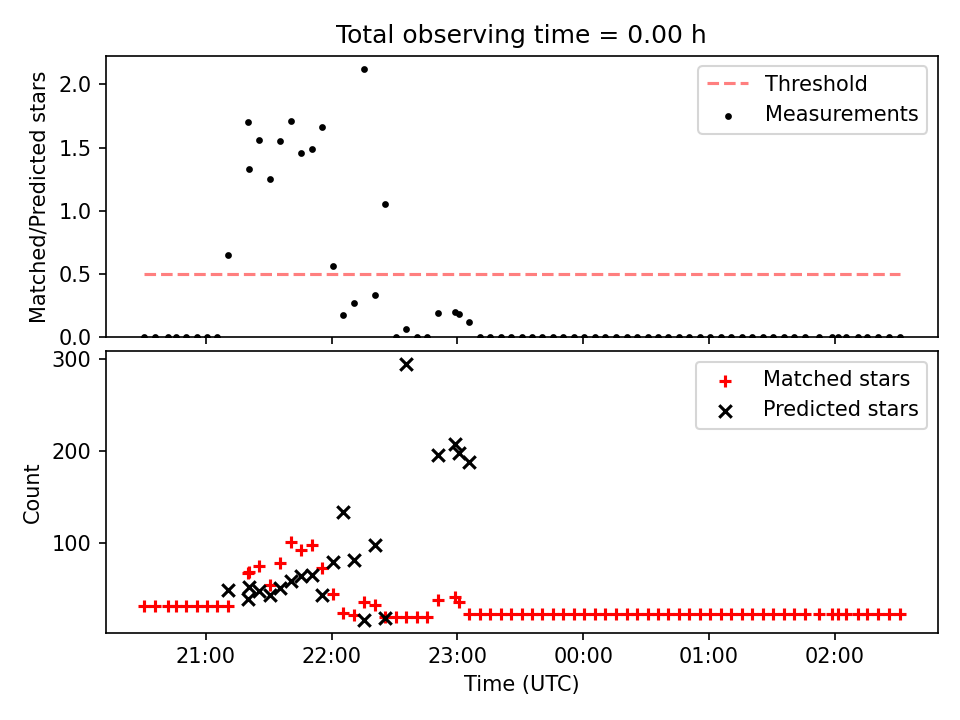 Total observing time = 0.00 h

Matched/Predicted stars

2.0
1.5
1.0
0.5
0.0

Threshold
Measurements

Count

300
200
100

Matched stars
Predicted stars

21:00
22:00
23:00
00:00
01:00
02:00

Time (UTC)